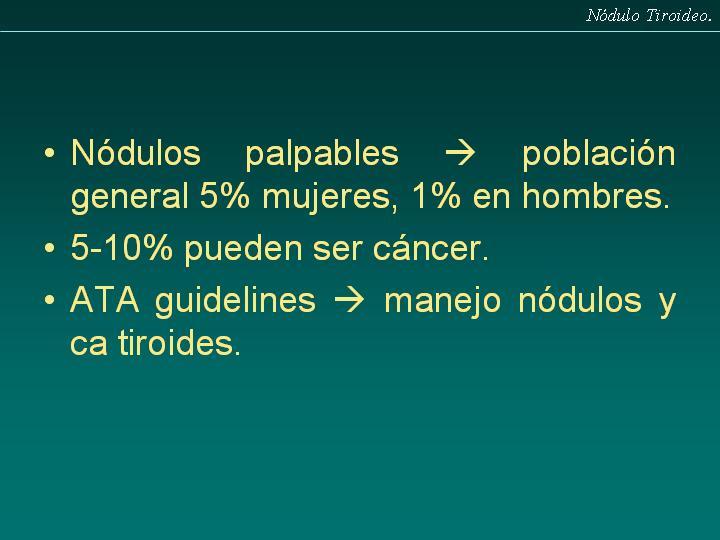 Nódulo Tiroideo.

• Nódulos palpables → población general 5% mujeres, 1% en hombres.

• 5-10% pueden ser cáncer.

• ATA guidelines → manejo nódulos y ca tiroides.